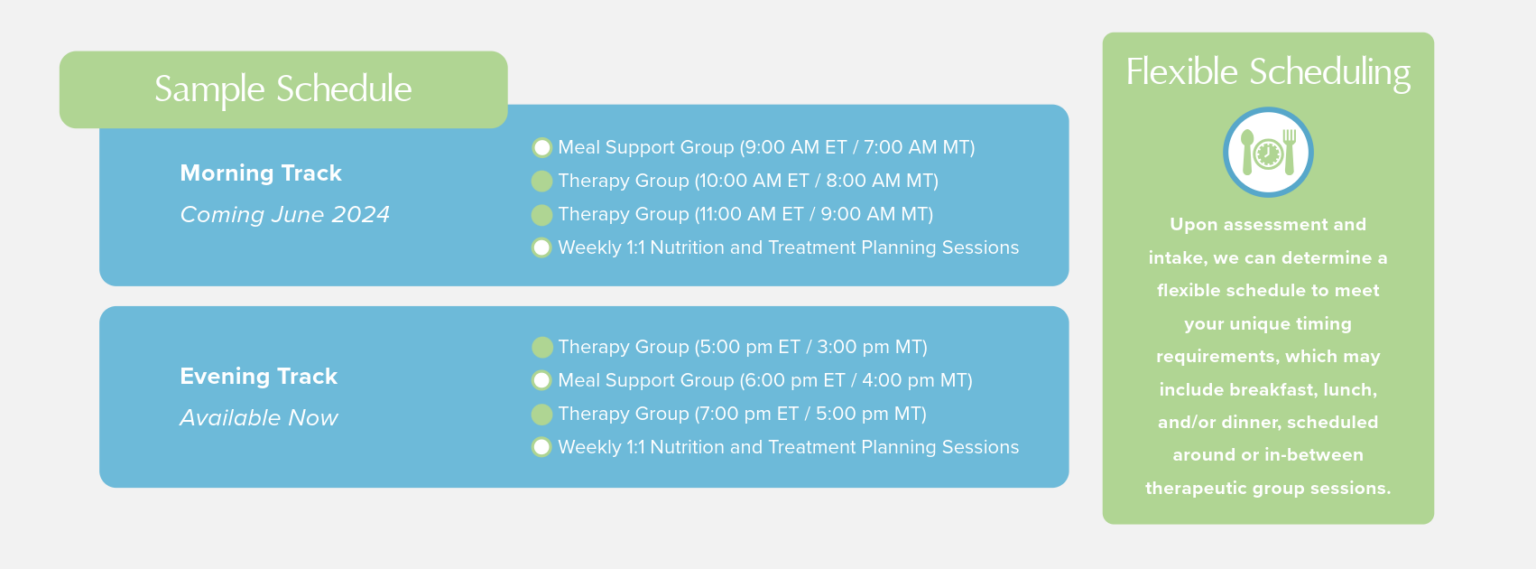 Sample Schedule

Morning Track
Coming June 2024

Meal Support Group (9:00 AM ET / 7:00 AM MT)
Therapy Group (10:00 AM ET / 8:00 AM MT)
Therapy Group (11:00 AM ET / 9:00 AM MT)
Weekly 1:1 Nutrition and Treatment Planning Sessions

Evening Track
Available Now

Therapy Group (5:00 pm ET / 3:00 pm MT)
Meal Support Group (6:00 pm ET / 4:00 pm MT)
Therapy Group (7:00 pm ET / 5:00 pm MT)
Weekly 1:1 Nutrition and Treatment Planning Sessions

Flexible Scheduling

Upon assessment and intake, we can determine a flexible schedule to meet your unique timing requirements, which may include breakfast, lunch, and/or dinner, scheduled around or in-between therapeutic group sessions.